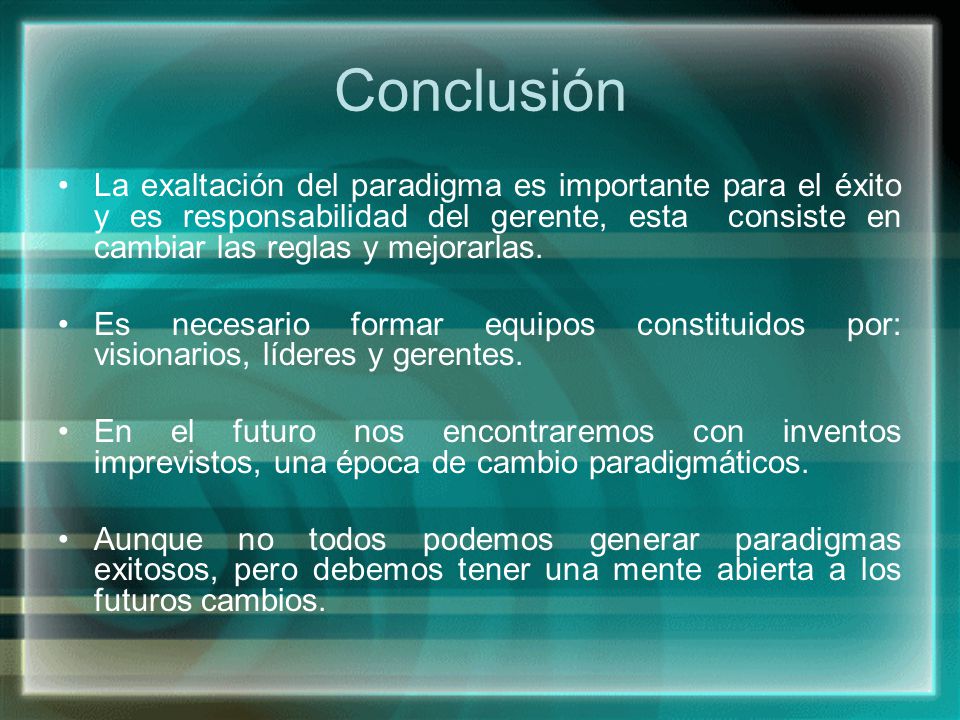 Conclusión

• La exaltación del paradigma es importante para el éxito y es responsabilidad del gerente, esta consiste en cambiar las reglas y mejorarlas.

• Es necesario formar equipos constituidos por: visionarios, líderes y gerentes.

• En el futuro nos encontraremos con inventos imprevistos, una época de cambio paradigmáticos.

• Aunque no todos podemos generar paradigmas exitosos, pero debemos tener una mente abierta a los futuros cambios.